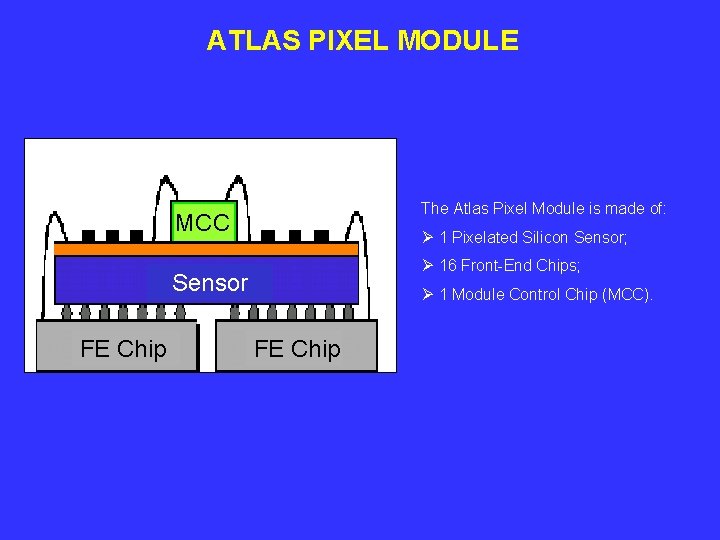 ATLAS PIXEL MODULE

MCC

Sensor

FE Chip

FE Chip

The Atlas Pixel Module is made of:

➢ 1 Pixelated Silicon Sensor;

➢ 16 Front-End Chips;

➢ 1 Module Control Chip (MCC).